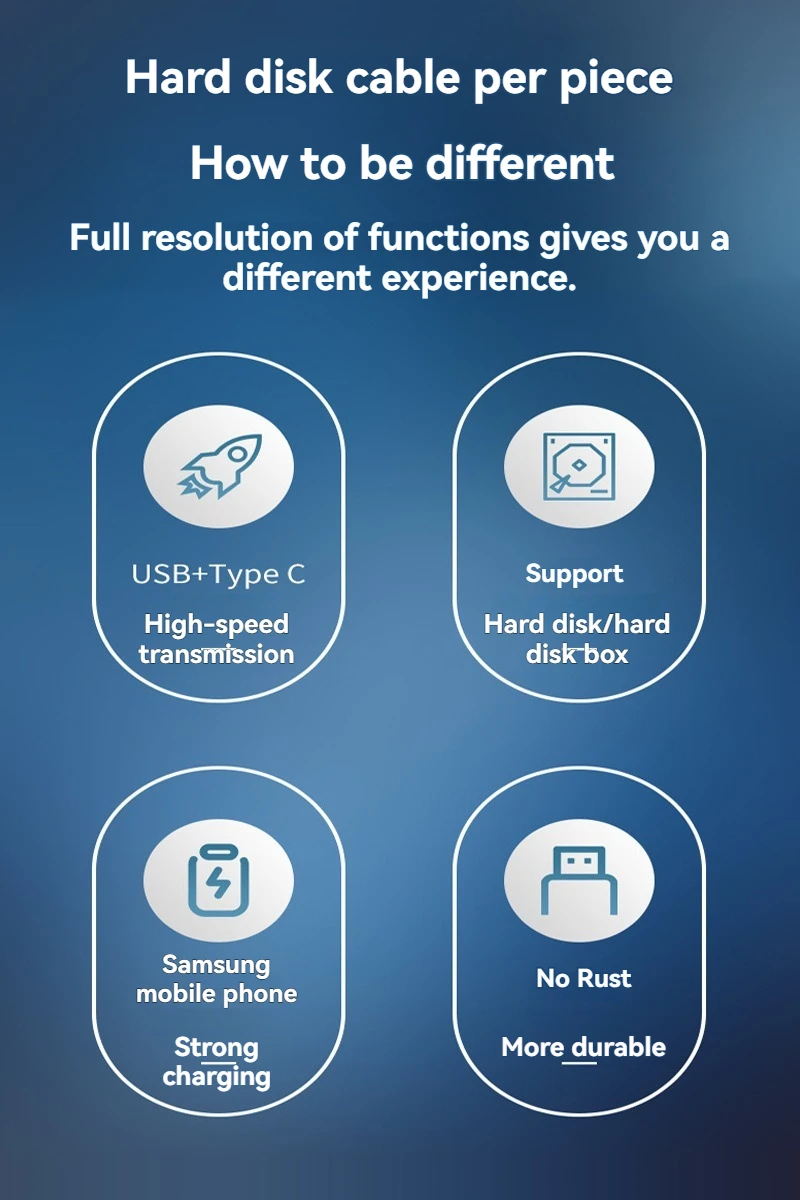 Hard disk cable per piece

How to be different

Full resolution of functions gives you a different experience.

USB+Type C

High-speed transmission

Support

Hard disk/hard disk box

Samsung mobile phone

Strong charging

No Rust

More durable